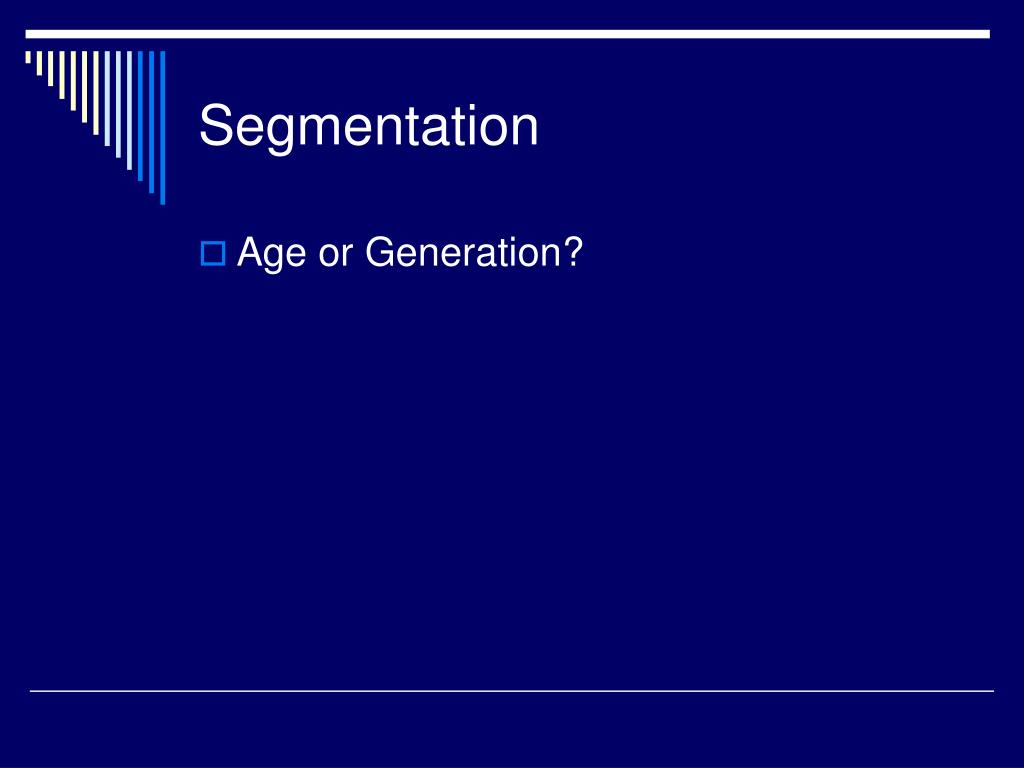 Segmentation

Age or Generation?